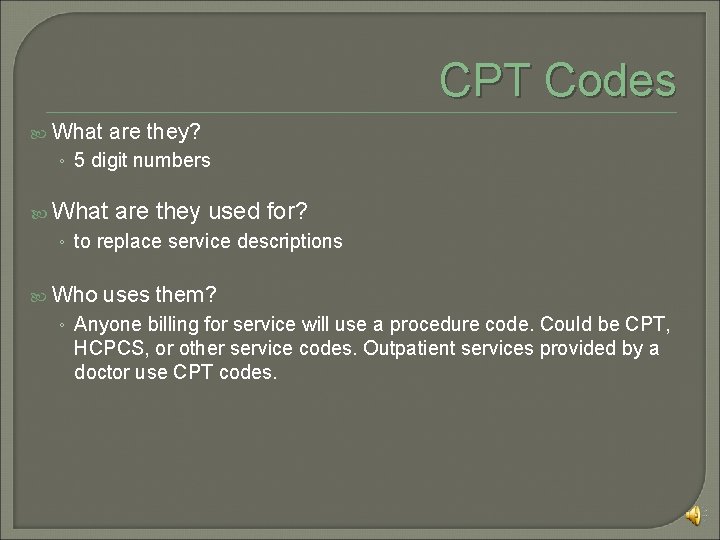 CPT Codes

What are they?
◦ 5 digit numbers

What are they used for?
◦ to replace service descriptions

Who uses them?
◦ Anyone billing for service will use a procedure code. Could be CPT, HCPCS, or other service codes. Outpatient services provided by a doctor use CPT codes.